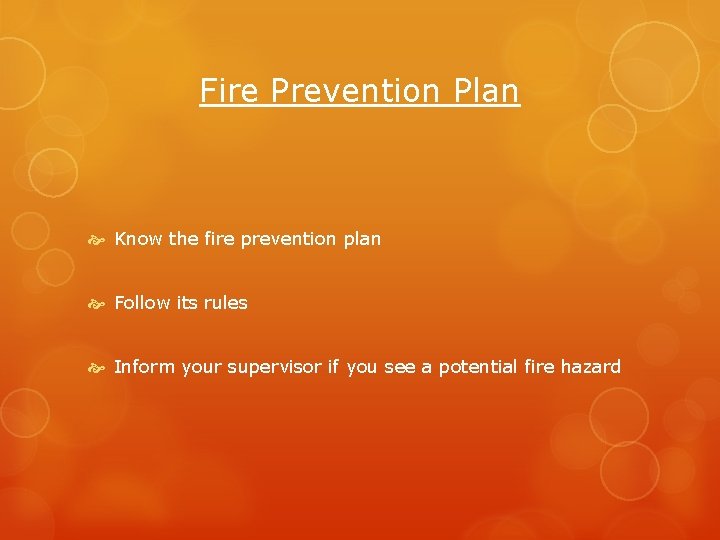 Fire Prevention Plan

Know the fire prevention plan

Follow its rules

Inform your supervisor if you see a potential fire hazard